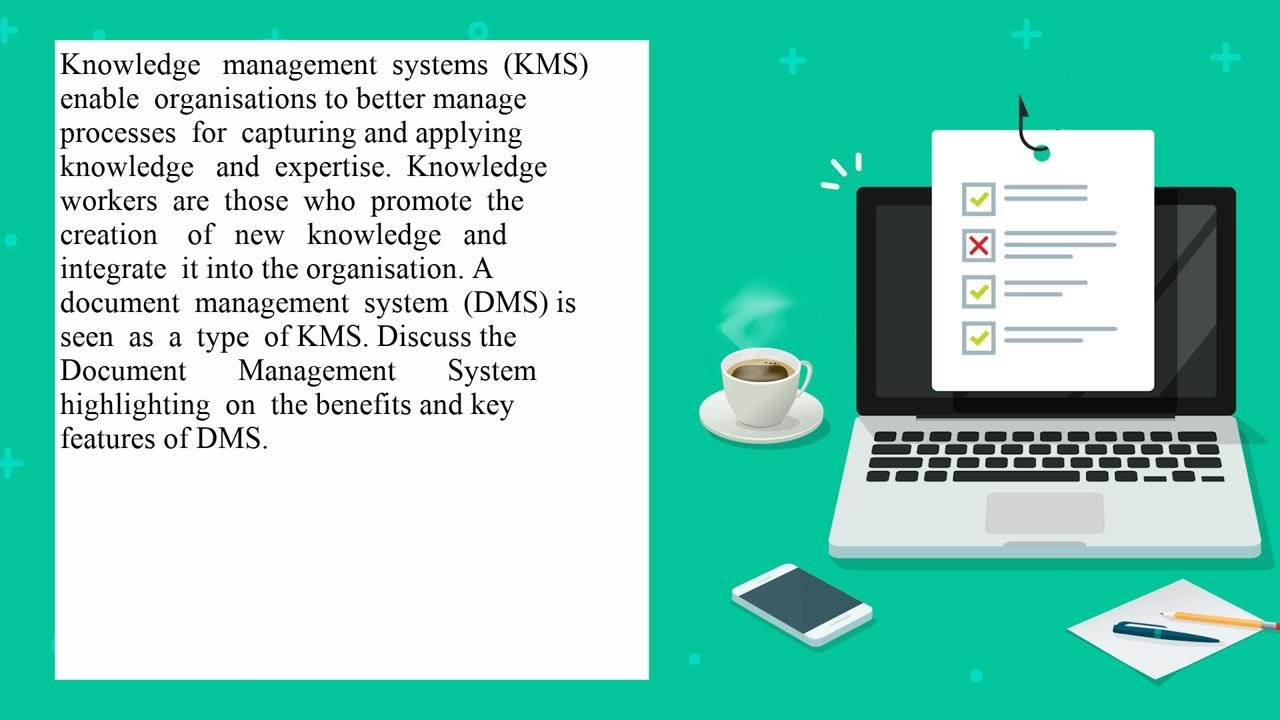 Knowledge management systems (KMS) enable organisations to better manage processes for capturing and applying knowledge and expertise. Knowledge workers are those who promote the creation of new knowledge and integrate it into the organisation. A document management system (DMS) is seen as a type of KMS. Discuss the Document Management System highlighting on the benefits and key features of DMS.